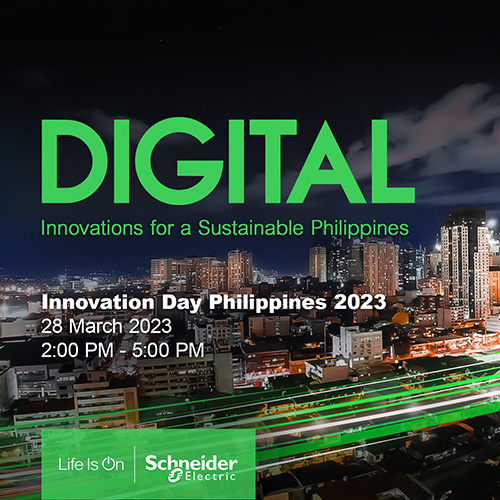 DIGITAL
Innovations for a Sustainable Philippines

Innovation Day Philippines 2023
28 March 2023
2:00 PM - 5:00 PM

Life Is On
Schneider Electric